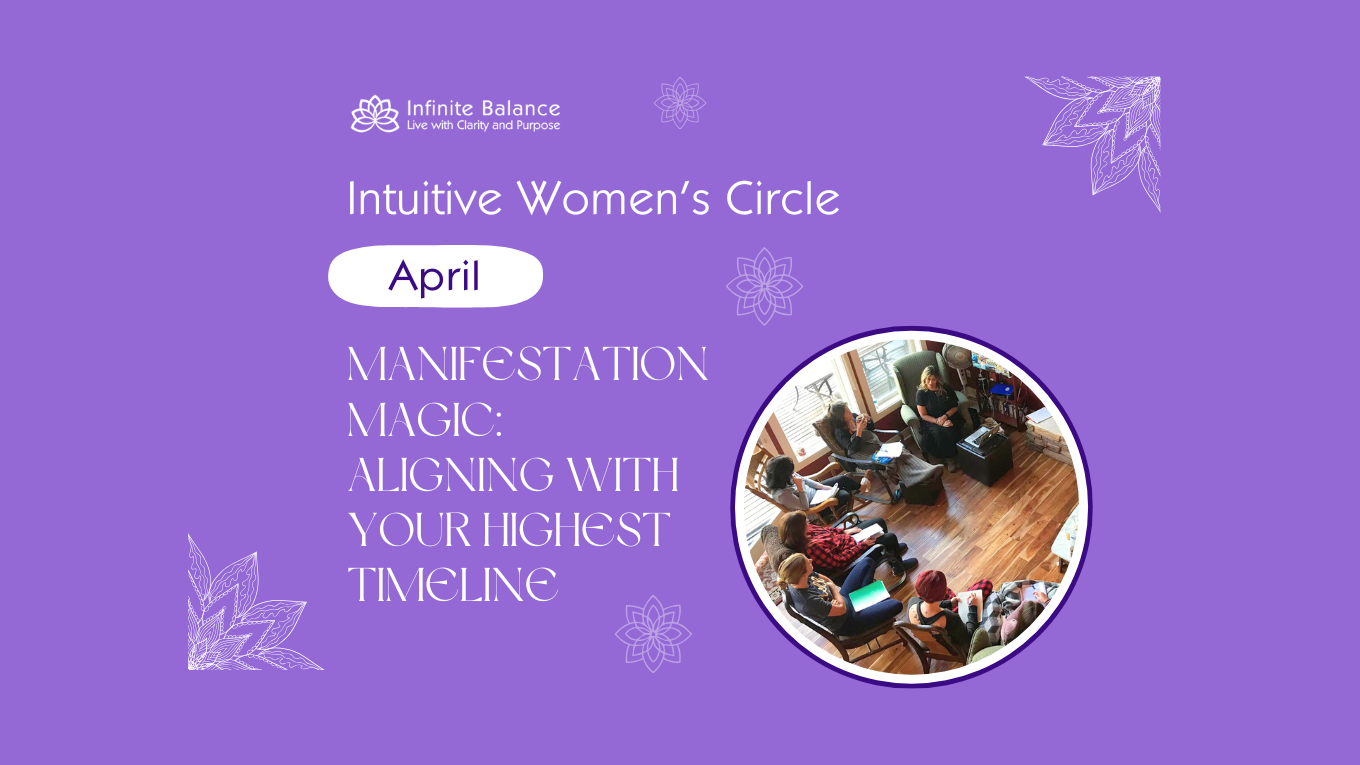 Infinite Balance
Live with Clarity and Purpose

Intuitive Women's Circle

April

MANIFESTATION MAGIC: ALIGNING WITH YOUR HIGHEST TIMELINE